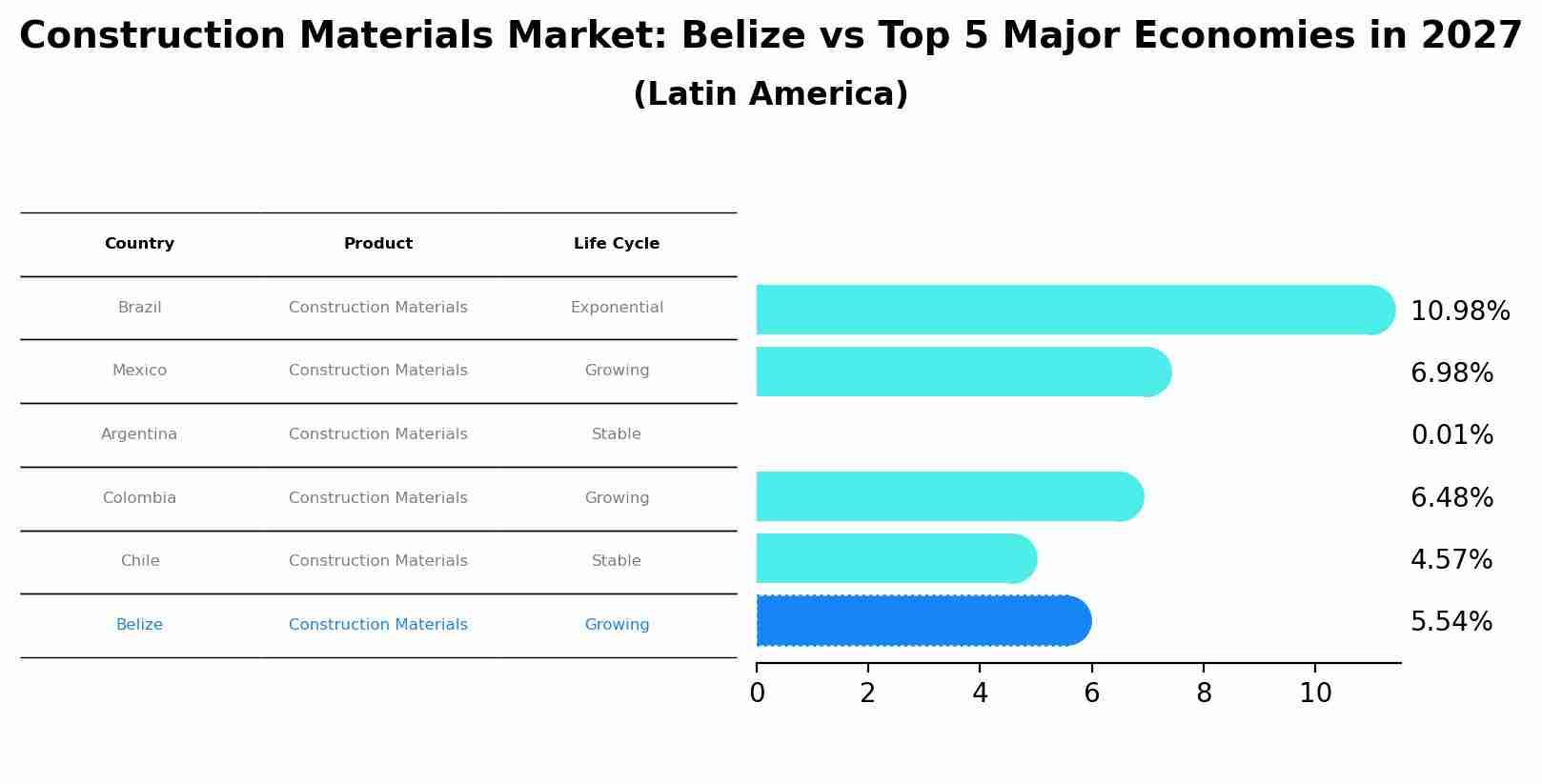 Construction Materials Market: Belize vs Top 5 Major Economies in 2027
(Latin America)

| Country | Product | Life Cycle |
|---|---|---|
| Brazil | Construction Materials | Exponential |
| Mexico | Construction Materials | Growing |
| Argentina | Construction Materials | Stable |
| Colombia | Construction Materials | Growing |
| Chile | Construction Materials | Stable |
| Belize | Construction Materials | Growing |

10.98%
6.98%
0.01%
6.48%
4.57%
5.54%

0 2 4 6 8 10